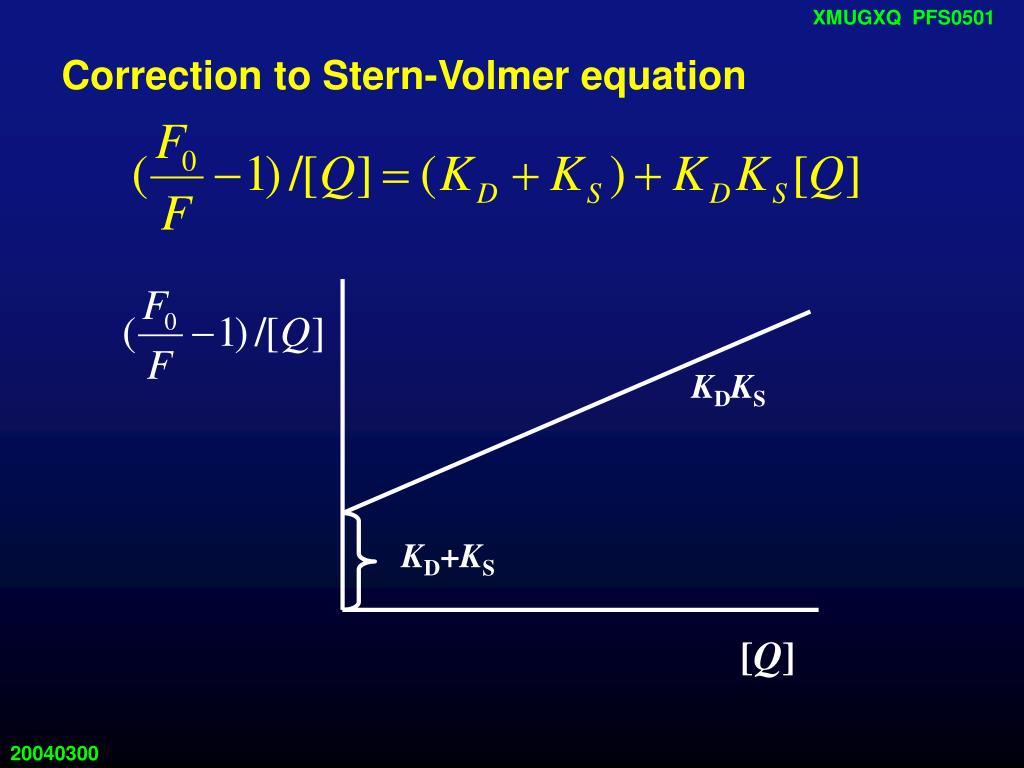 XMUGXQ PFS0501

Correction to Stern-Volmer equation

$(\frac{F_0}{F}-1)/[Q]=(K_D+K_S)+K_DK_S[Q]$

$(\frac{F_0}{F}-1)/[Q]$

$K_DK_S$

$K_D+K_S$

$[Q]$

20040300